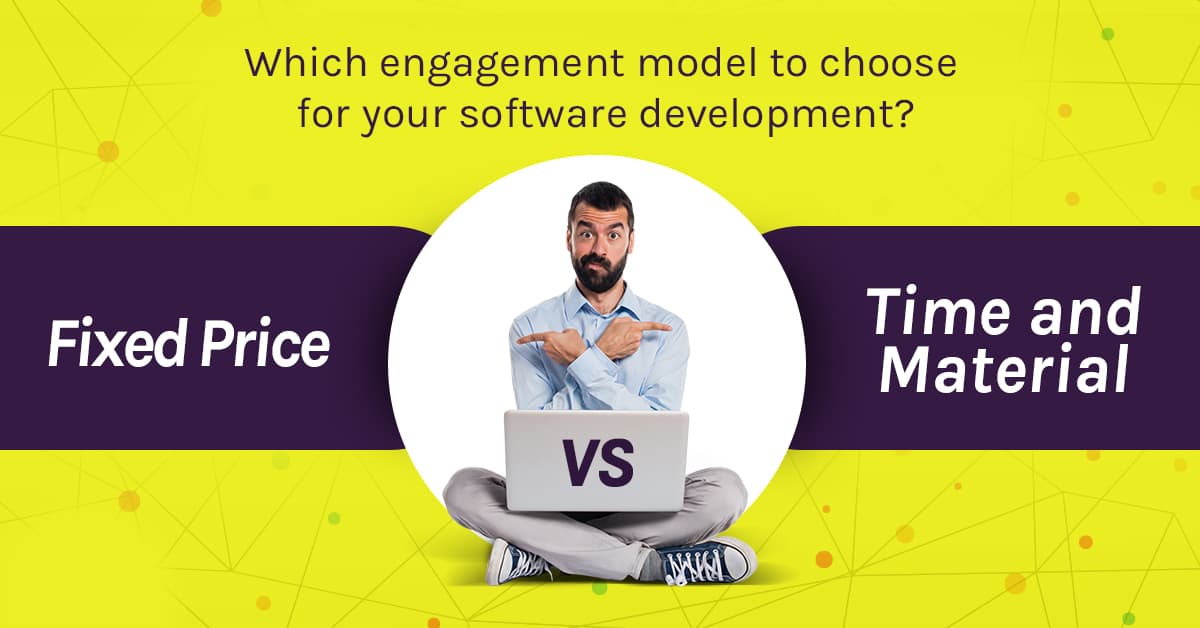 Which engagement model to choose for your software development?

Fixed Price

VS

Time and Material